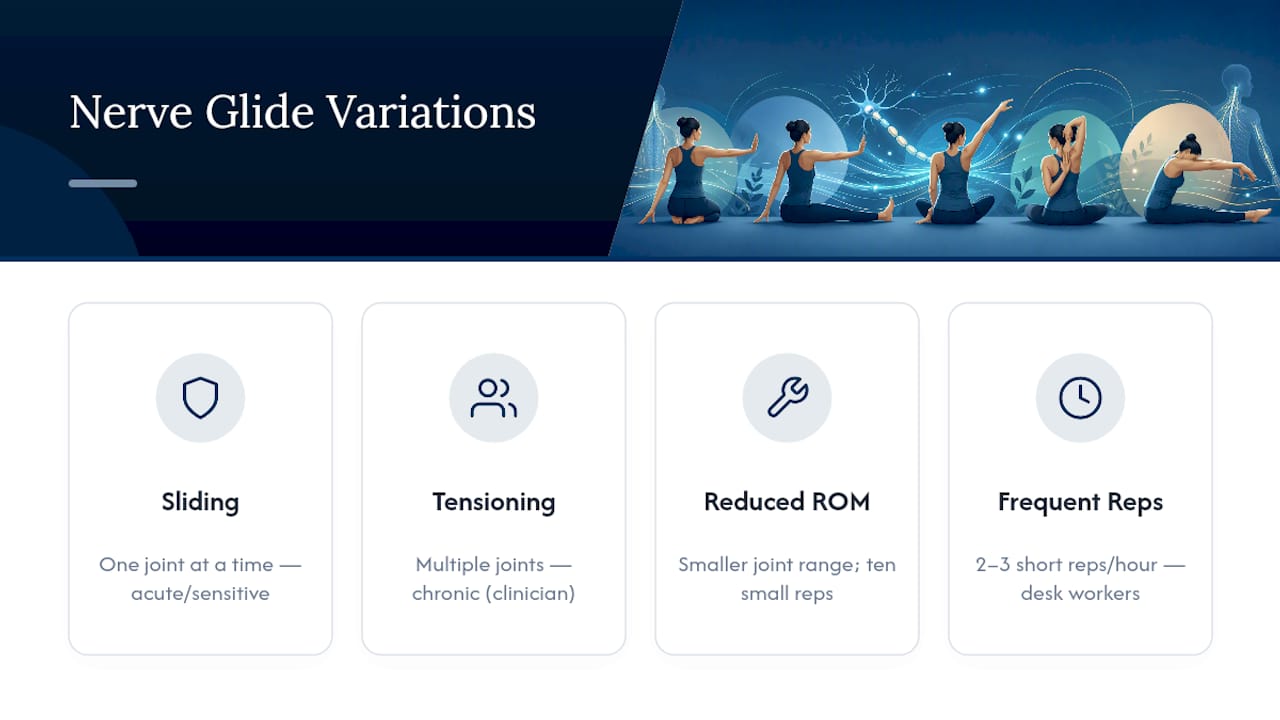 Nerve Glide Variations

Sliding

One joint at a time — acute/sensitive

Tensioning

Multiple joints — chronic (clinician)

Reduced ROM

Smaller joint range; ten small reps

Frequent Reps

2–3 short reps/hour — desk workers